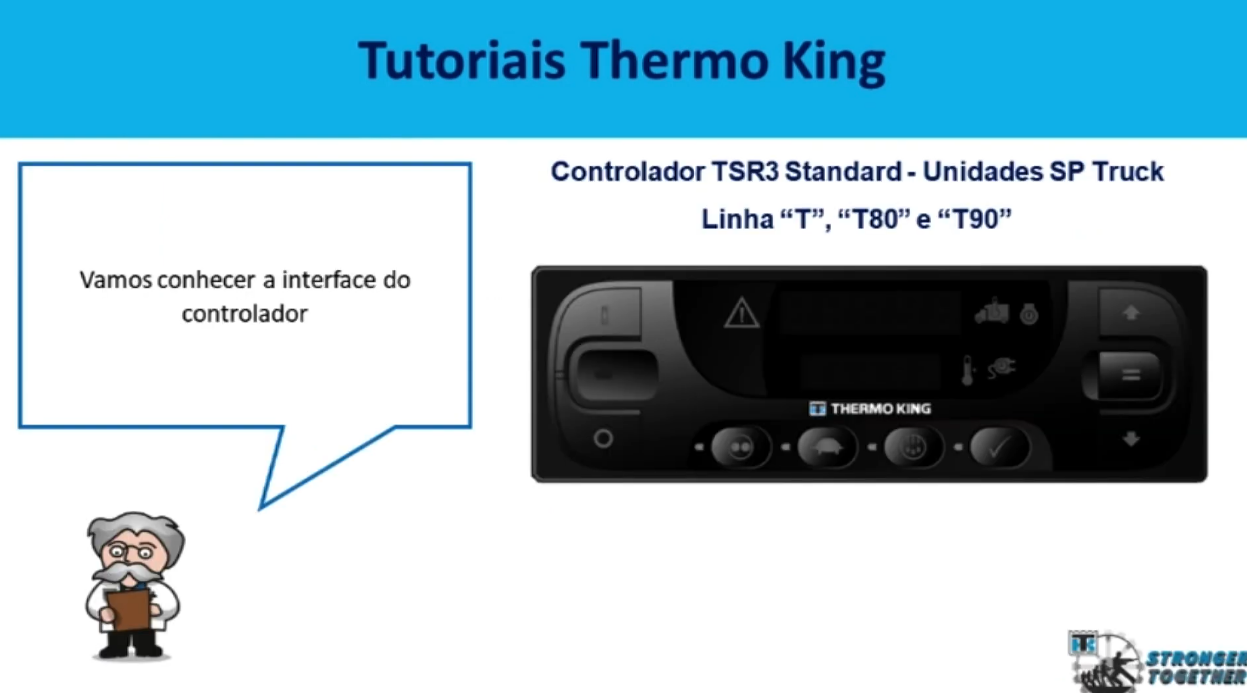 Tutoriais Thermo King

Vamos conhecer a interface do controlador

Controlador TSR3 Standard - Unidades SP Truck

Linha “T”, “T80” e “T90”

THERMO KING

STRONGER TOGETHER